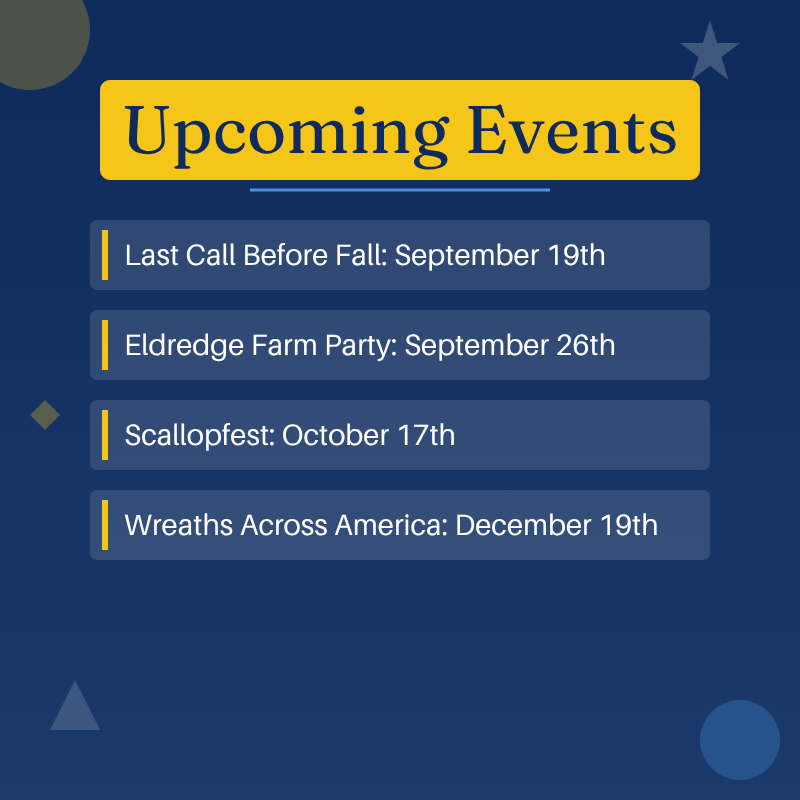 Upcoming Events

Last Call Before Fall: September 19th

Eldredge Farm Party: September 26th

Scallopfest: October 17th

Wreaths Across America: December 19th